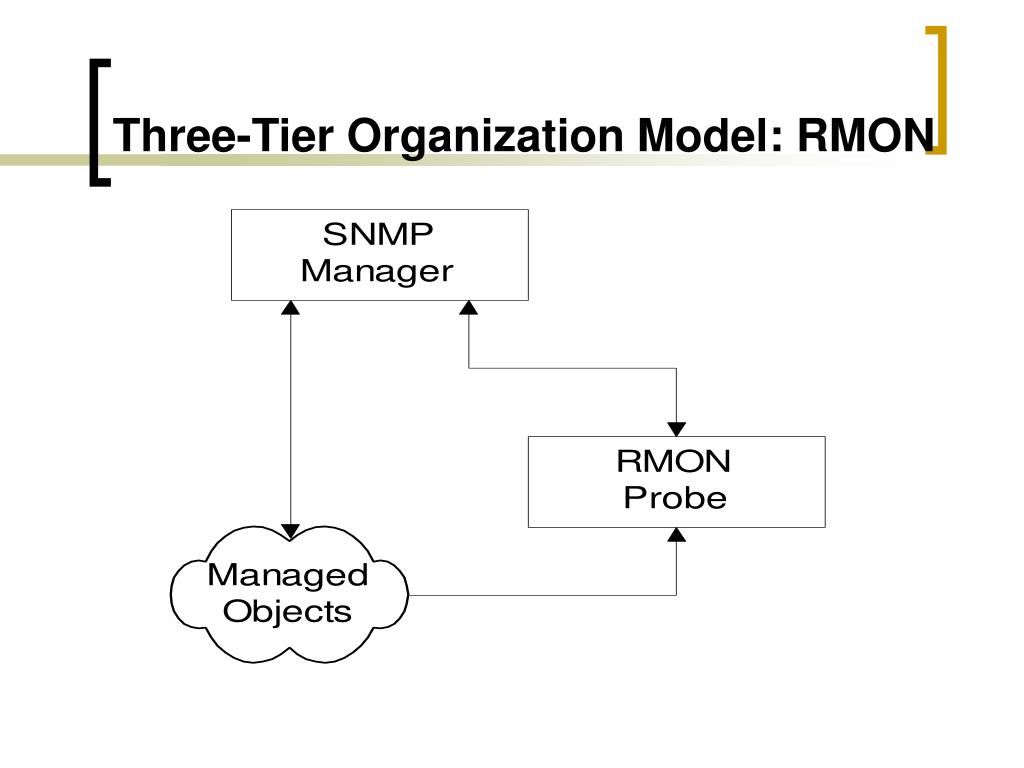 Three-Tier Organization Model: RMON

SNMP
Manager

RMON
Probe

Managed
Objects